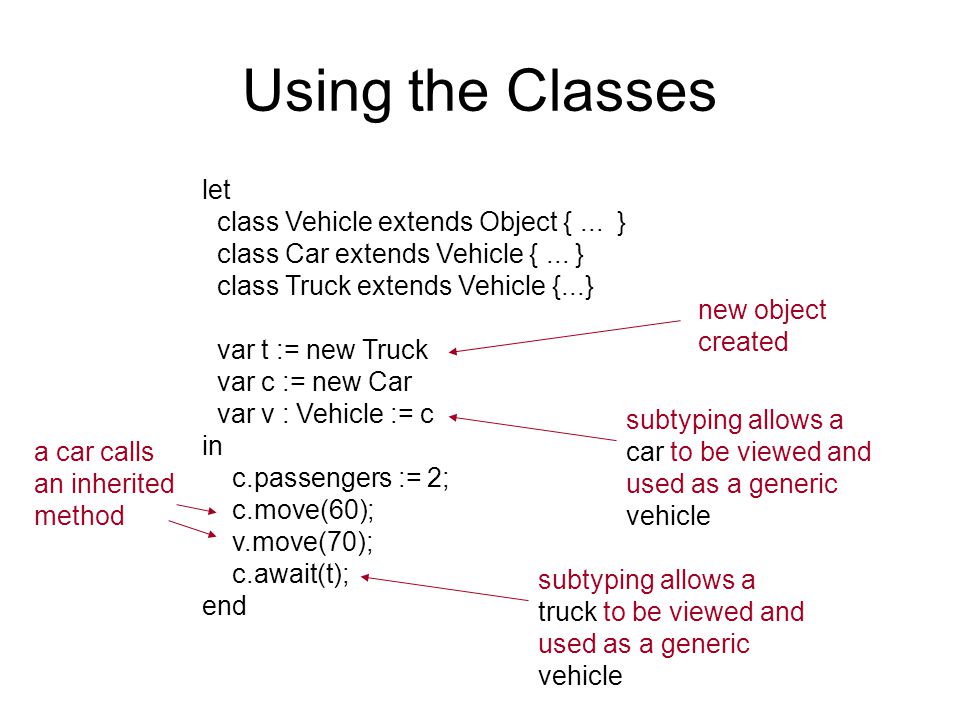 Using the Classes

let
class Vehicle extends Object { ... }
class Car extends Vehicle { ... }
class Truck extends Vehicle {...}

var t := new Truck
var c := new Car
var v : Vehicle := c
in
c.passengers := 2;
c.move(60);
v.move(70);
c.await(t);
end

new object created

subtyping allows a car to be viewed and used as a generic vehicle

a car calls an inherited method

subtyping allows a truck to be viewed and used as a generic vehicle